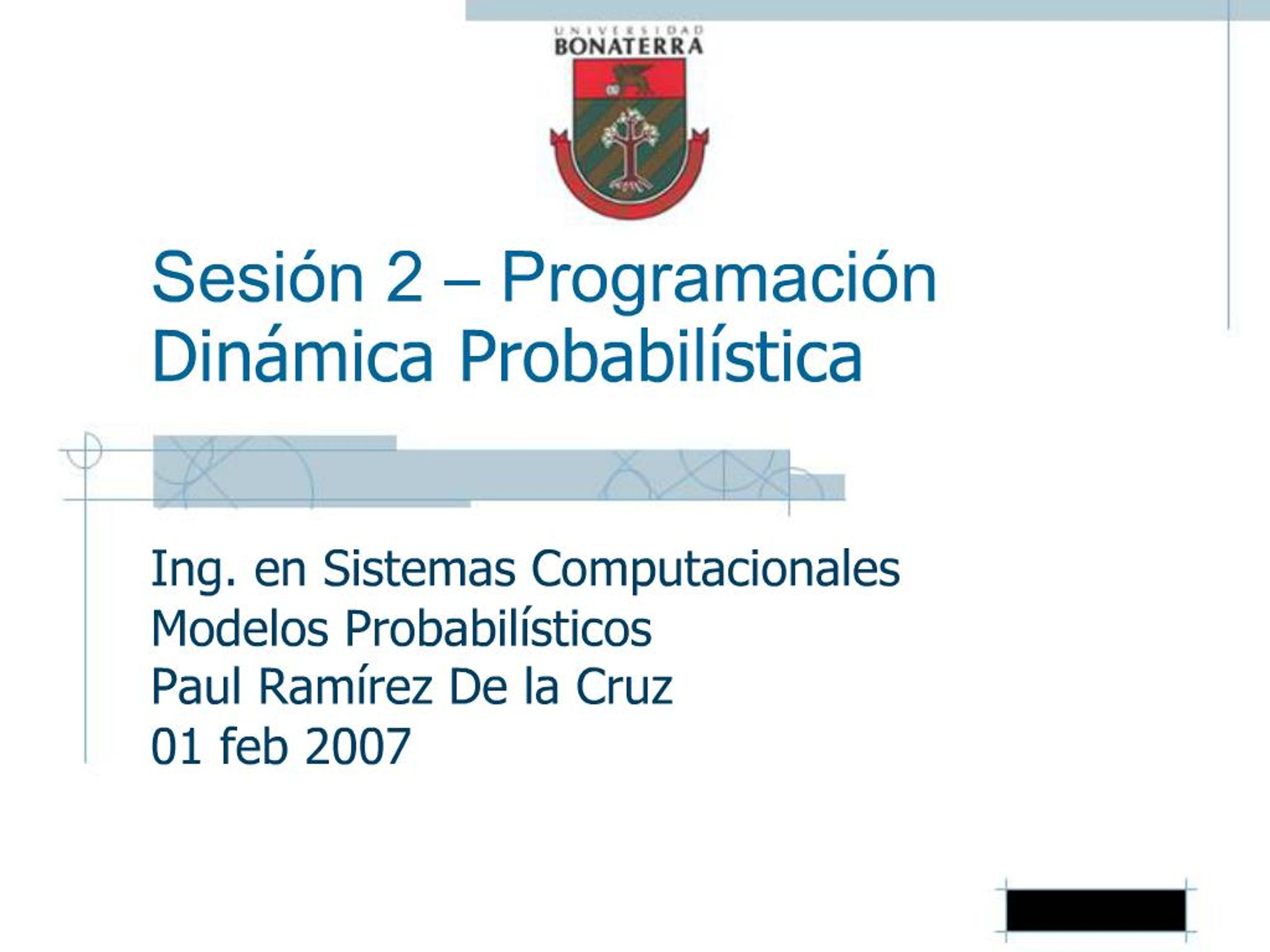 UNIVERSIDAD
BONATERRA

Sesión 2 – Programación Dinámica Probabilística

Ing. en Sistemas Computacionales
Modelos Probabilísticos
Paul Ramírez De la Cruz
01 feb 2007